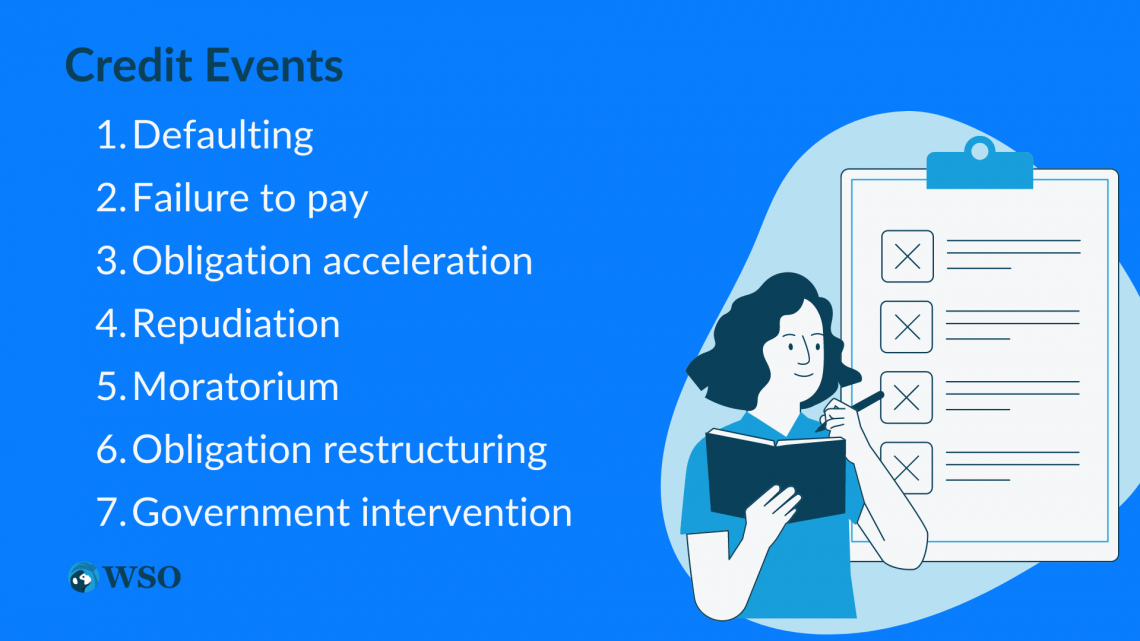 Credit Events

1. Defaulting
2. Failure to pay
3. Obligation acceleration
4. Repudiation
5. Moratorium
6. Obligation restructuring
7. Government intervention

WSO